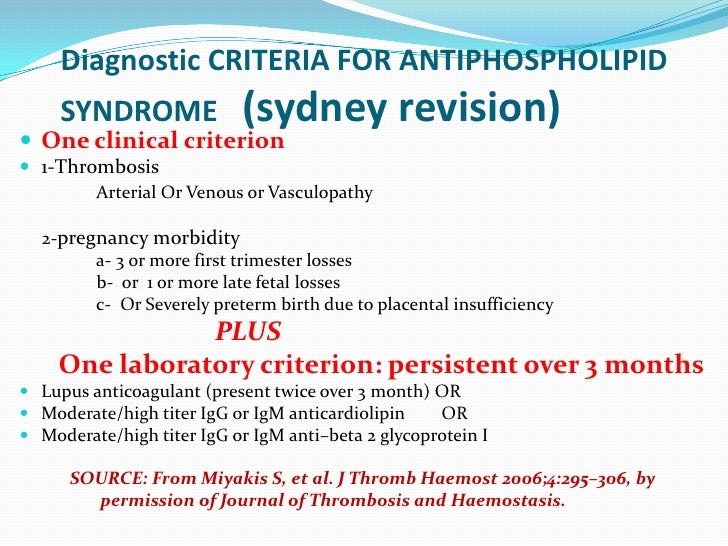 Diagnostic CRITERIA FOR ANTIPHOSPHOLIPID SYNDROME (sydney revision)

One clinical criterion

1-Thrombosis

Arterial Or Venous or Vasculopathy

2-pregnancy morbidity

a- 3 or more first trimester losses

b- or 1 or more late fetal losses

c- Or Severely preterm birth due to placental insufficiency

PLUS

One laboratory criterion: persistent over 3 months

Lupus anticoagulant (present twice over 3 month) OR

Moderate/high titer IgG or IgM anticardiolipin OR

Moderate/high titer IgG or IgM anti–beta 2 glycoprotein I

SOURCE: From Miyakis S, et al. J Thromb Haemost 2006;4:295–306, by permission of Journal of Thrombosis and Haemostasis.